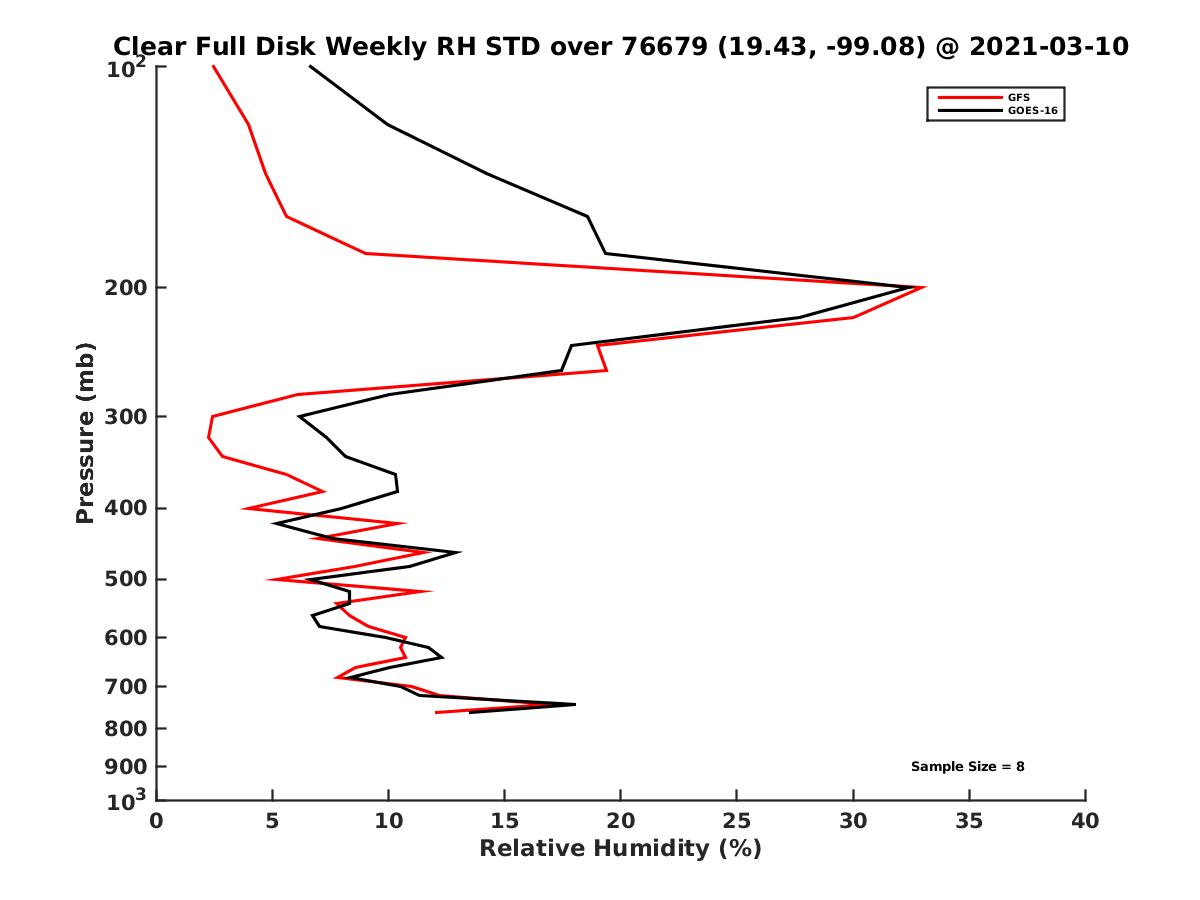 Clear Full Disk Weekly RH STD over 76679 (19.43, -99.08) @ 2021-03-10

GFS
GOES-16

Pressure (mb)

$10^2$
200
300
400
500
600
700
800
900
$10^3$

Sample Size = 8

0 5 10 15 20 25 30 35 40

Relative Humidity (%)